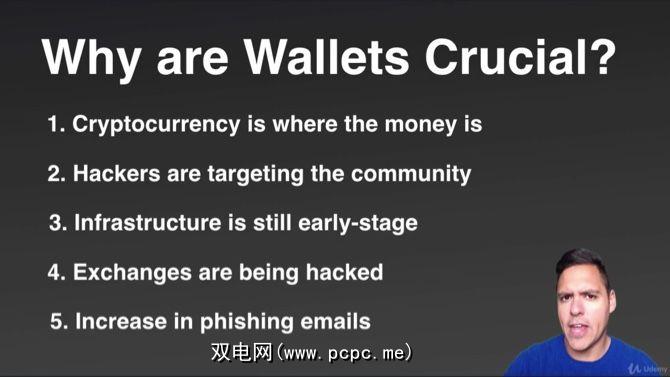 Why are Wallets Crucial?

1. Cryptocurrency is where the money is

2. Hackers are targeting the community

3. Infrastructure is still early-stage

4. Exchanges are being hacked

5. Increase in phishing emails

双电网(www.pcpc.me)

Udemy